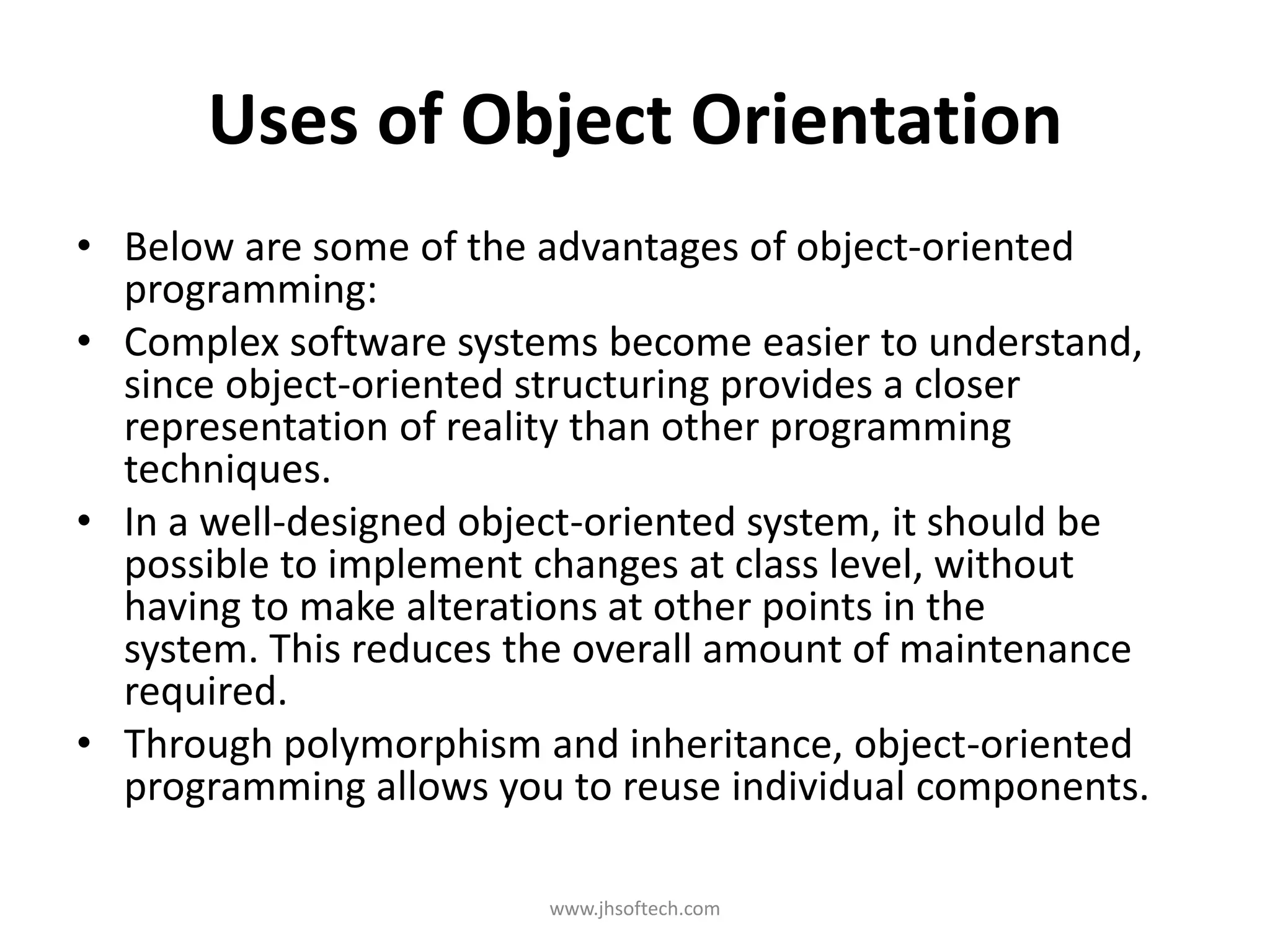 Uses of Object Orientation

• Below are some of the advantages of object-oriented programming:
• Complex software systems become easier to understand, since object-oriented structuring provides a closer representation of reality than other programming techniques.
• In a well-designed object-oriented system, it should be possible to implement changes at class level, without having to make alterations at other points in the system. This reduces the overall amount of maintenance required.
• Through polymorphism and inheritance, object-oriented programming allows you to reuse individual components.

www.jhsoftech.com